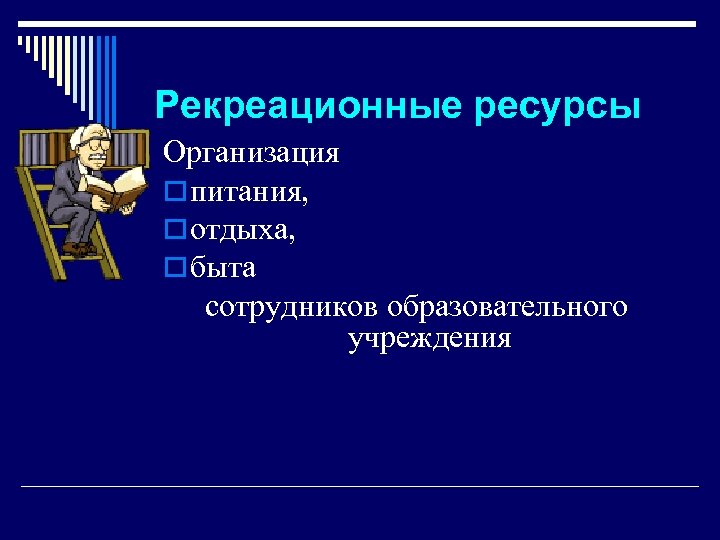 Рекреационные ресурсы

Организация

питания,

отдыха,

быта

сотрудников образовательного учреждения